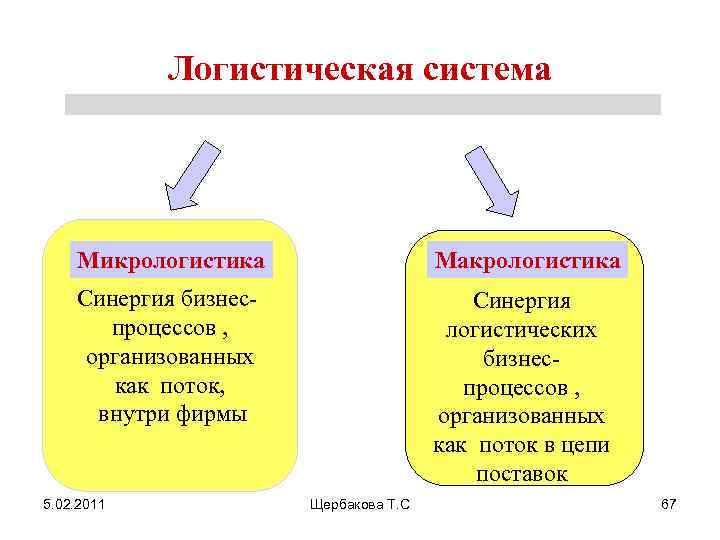 Логистическая система

Микрологистика

Синергия бизнес-процессов , организованных как поток, внутри фирмы

Макрологистика

Синергия логистических бизнес-процессов , организованных как поток в цепи поставок

5.02.2011

Щербакова Т.С

67